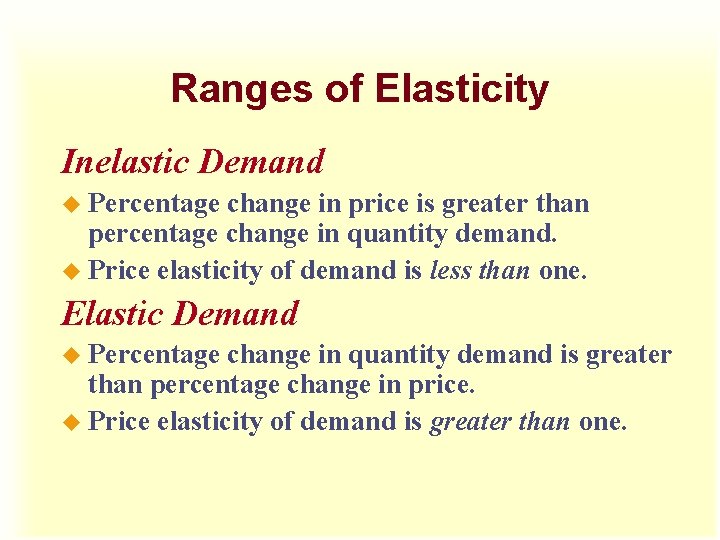 Ranges of Elasticity

Inelastic Demand

Percentage change in price is greater than percentage change in quantity demand.

Price elasticity of demand is less than one.

Elastic Demand

Percentage change in quantity demand is greater than percentage change in price.

Price elasticity of demand is greater than one.